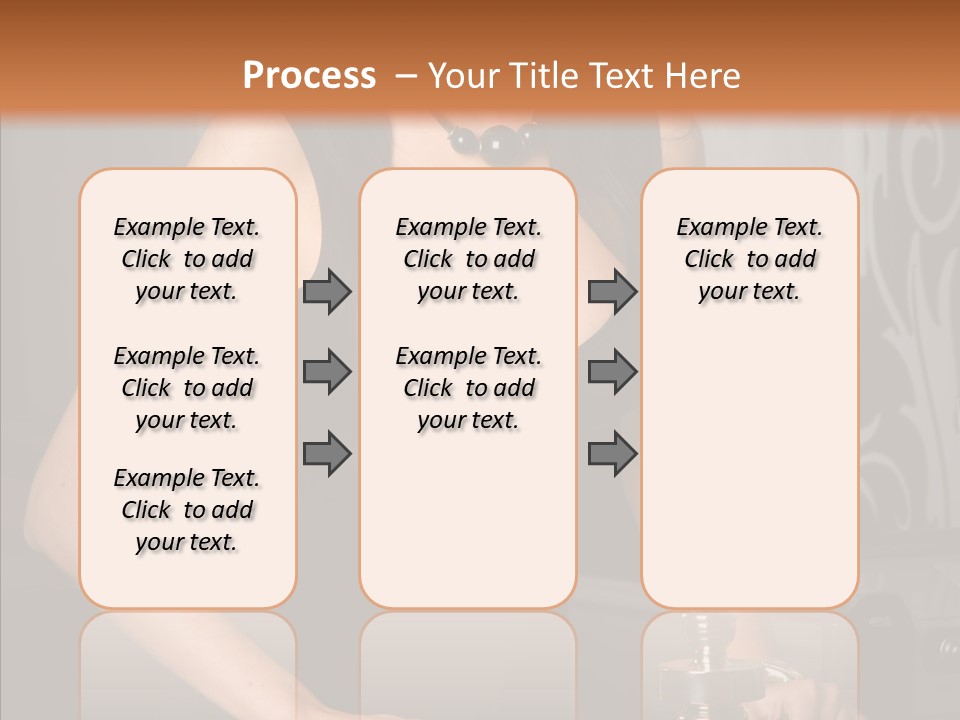 Process – Your Title Text Here

Example Text. Click to add your text.

Example Text. Click to add your text.

Example Text. Click to add your text.

Example Text. Click to add your text.

Example Text. Click to add your text.

Example Text. Click to add your text.